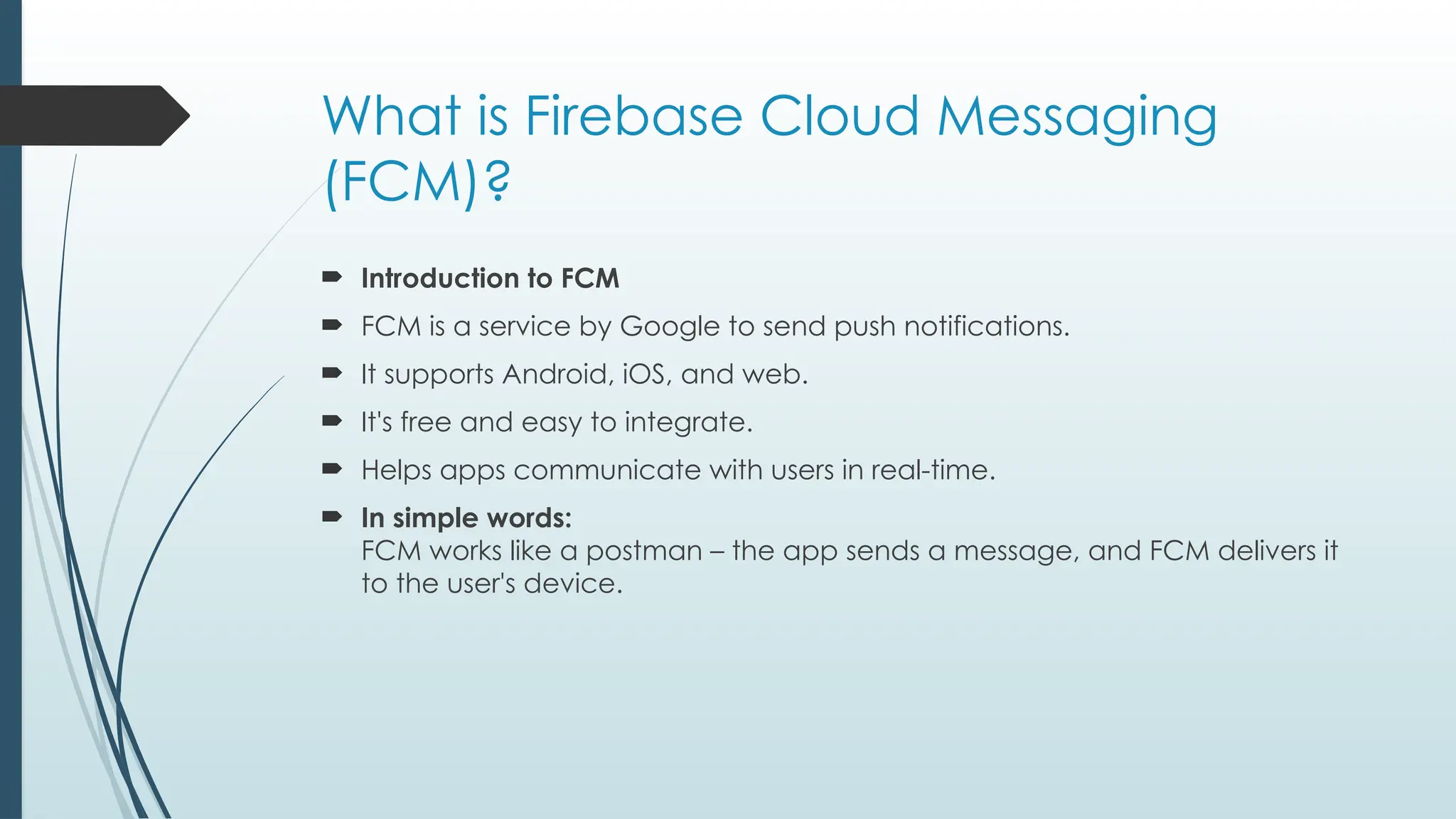 What is Firebase Cloud Messaging (FCM)?

Introduction to FCM

FCM is a service by Google to send push notifications.

It supports Android, iOS, and web.

It's free and easy to integrate.

Helps apps communicate with users in real-time.

In simple words:
FCM works like a postman – the app sends a message, and FCM delivers it to the user's device.